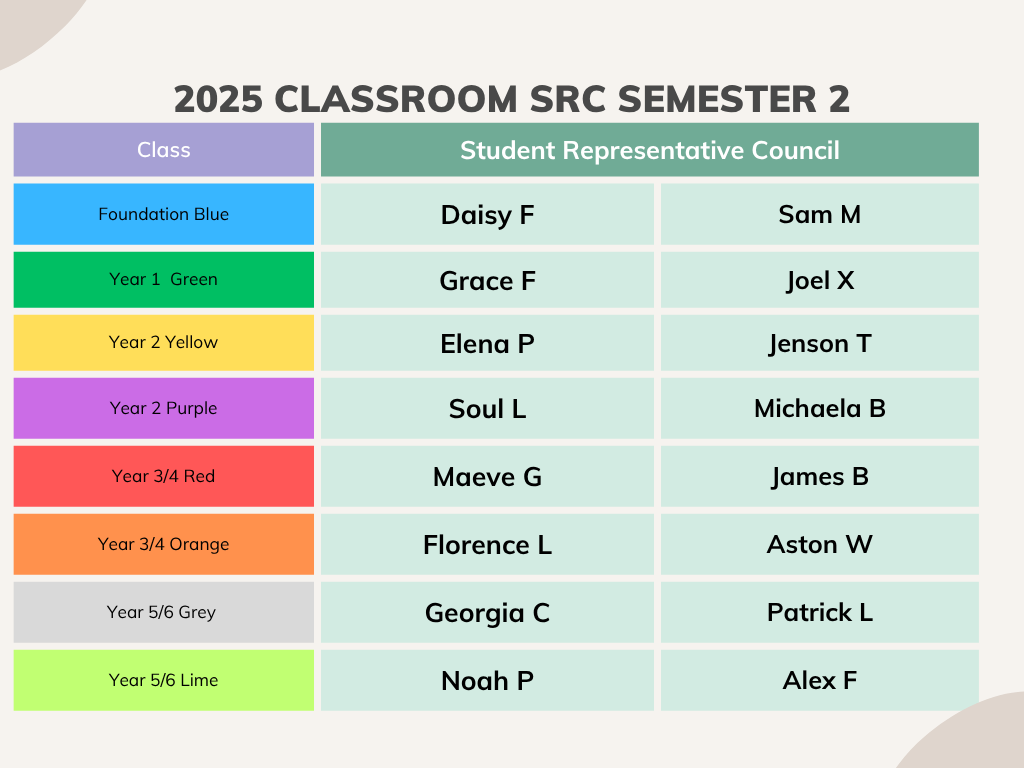 2025 CLASSROOM SRC SEMESTER 2

| Class | Student Representative Council | |
|---|---|---|
| Foundation Blue | Daisy F | Sam M |
| Year 1 Green | Grace F | Joel X |
| Year 2 Yellow | Elena P | Jenson T |
| Year 2 Purple | Soul L | Michaela B |
| Year 3/4 Red | Maeve G | James B |
| Year 3/4 Orange | Florence L | Aston W |
| Year 5/6 Grey | Georgia C | Patrick L |
| Year 5/6 Lime | Noah P | Alex F |